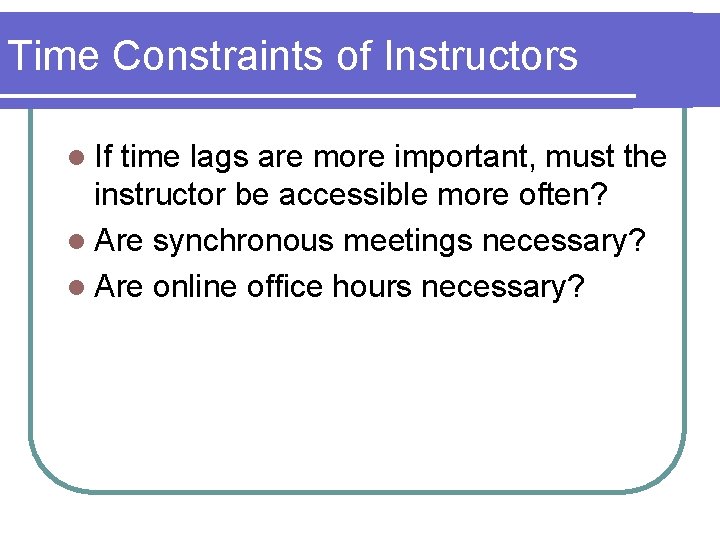 Time Constraints of Instructors

- If time lags are more important, must the instructor be accessible more often?
- Are synchronous meetings necessary?
- Are online office hours necessary?